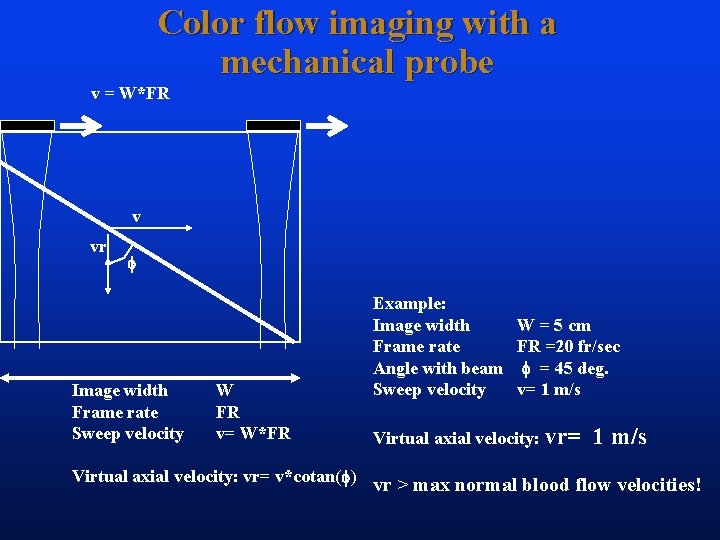 Color flow imaging with a mechanical probe

v = W*FR

v

vr

$\phi$

Image width W
Frame rate FR
Sweep velocity v= W*FR

Virtual axial velocity: vr= v*cotan($\phi$)

Example:
Image width W = 5 cm
Frame rate FR =20 fr/sec
Angle with beam $\phi$ = 45 deg.
Sweep velocity v= 1 m/s

Virtual axial velocity: vr= 1 m/s

vr > max normal blood flow velocities!